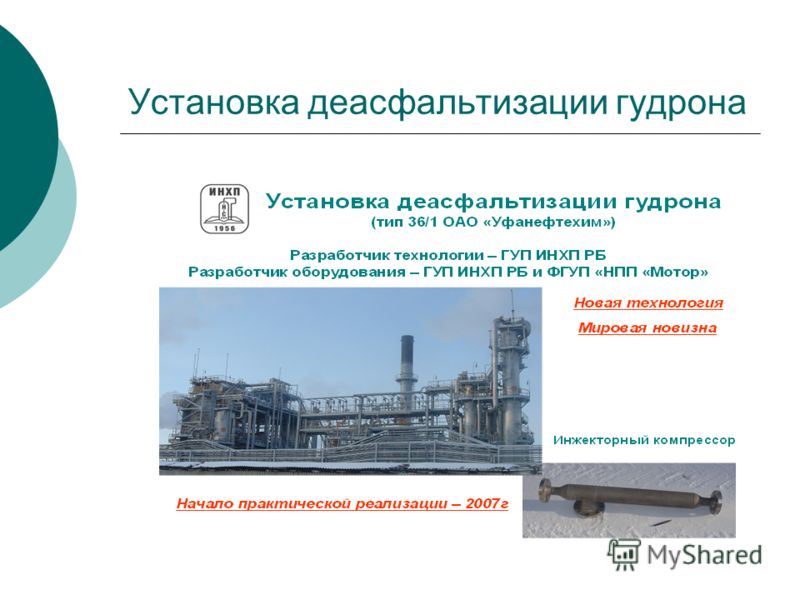 Установка деасфальтизации гудрона

ИНХП
1956

Установка деасфальтизации гудрона
(тип 36/1 ОАО «Уфанефтехим»)

Разработчик технологии – ГУП ИНХП РБ
Разработчик оборудования – ГУП ИНХП РБ и ФГУП «НПП «Мотор»

Новая технология

Мировая новизна

Инжекторный компрессор

Начало практической реализации – 2007г

MyShared